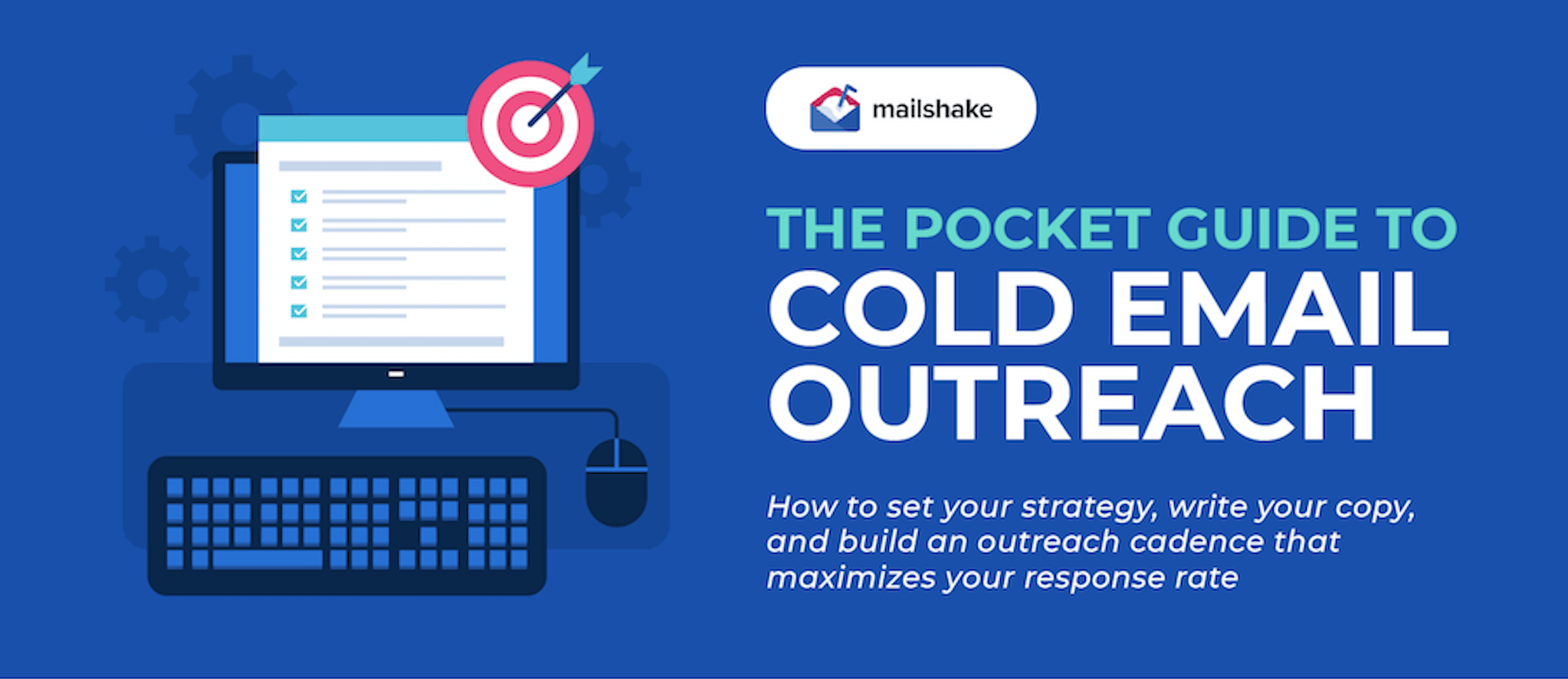 mailshake

THE POCKET GUIDE TO
COLD EMAIL OUTREACH

How to set your strategy, write your copy, and build an outreach cadence that maximizes your response rate